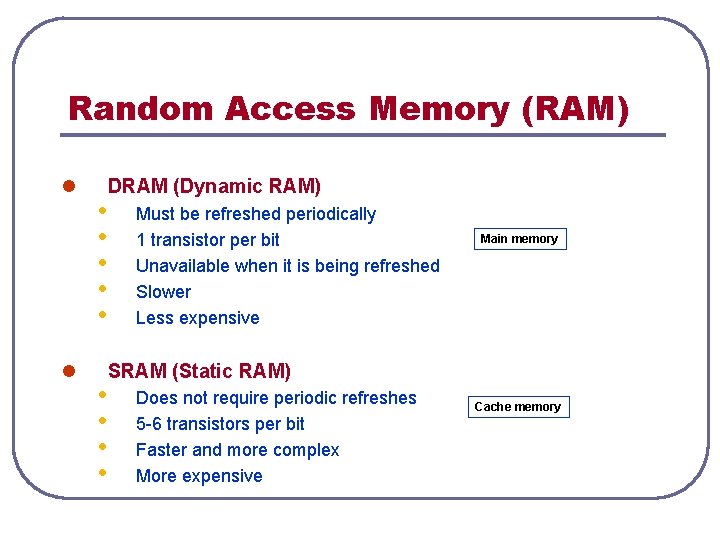 Random Access Memory (RAM)

- DRAM (Dynamic RAM)
  - Must be refreshed periodically
  - 1 transistor per bit
  - Unavailable when it is being refreshed
  - Slower
  - Less expensive

Main memory

- SRAM (Static RAM)
  - Does not require periodic refreshes
  - 5-6 transistors per bit
  - Faster and more complex
  - More expensive

Cache memory